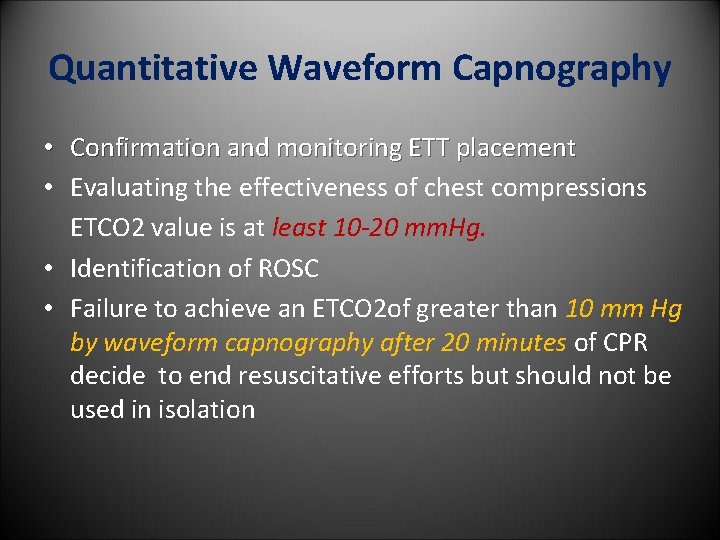 Quantitative Waveform Capnography

• Confirmation and monitoring ETT placement
• Evaluating the effectiveness of chest compressions ETCO2 value is at least 10-20 mmHg.
• Identification of ROSC
• Failure to achieve an ETCO2of greater than 10 mm Hg by waveform capnography after 20 minutes of CPR decide to end resuscitative efforts but should not be used in isolation